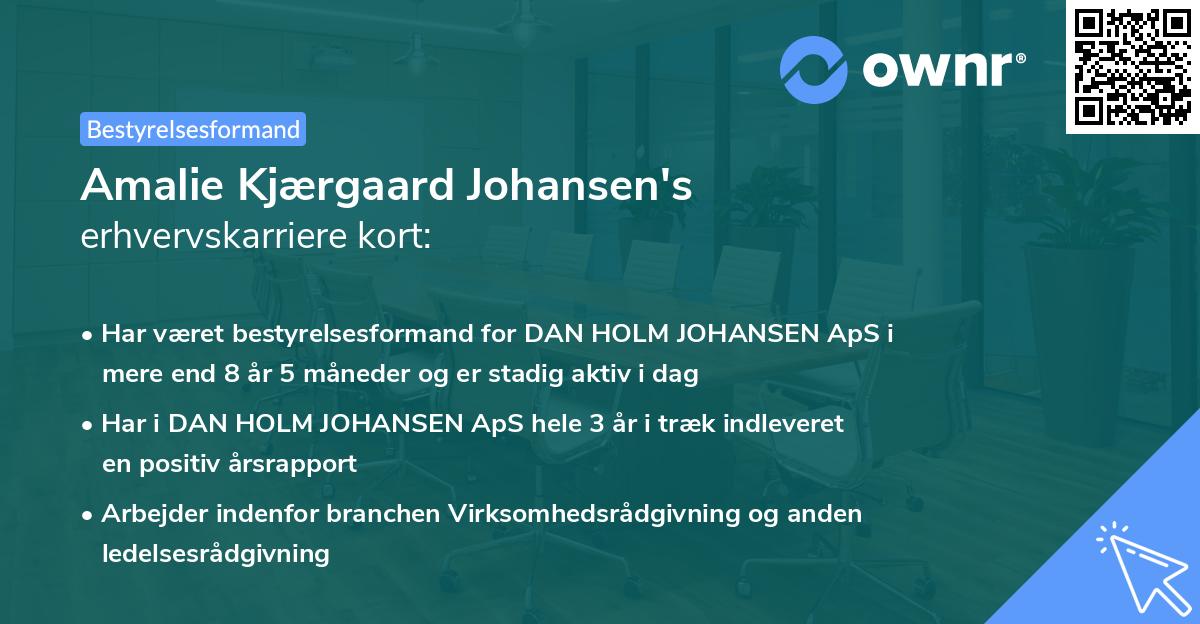 ownr®

Bestyrelsesformand

Amalie Kjærgaard Johansen's erhvervskarriere kort:

• Har været bestyrelsesformand for DAN HOLM JOHANSEN ApS i mere end 8 år 5 måneder og er stadig aktiv i dag

• Har i DAN HOLM JOHANSEN ApS hele 3 år i træk indleveret en positiv årsrapport

• Arbejder indenfor branchen Virksomhedsrådgivning og anden ledelsesrådgivning